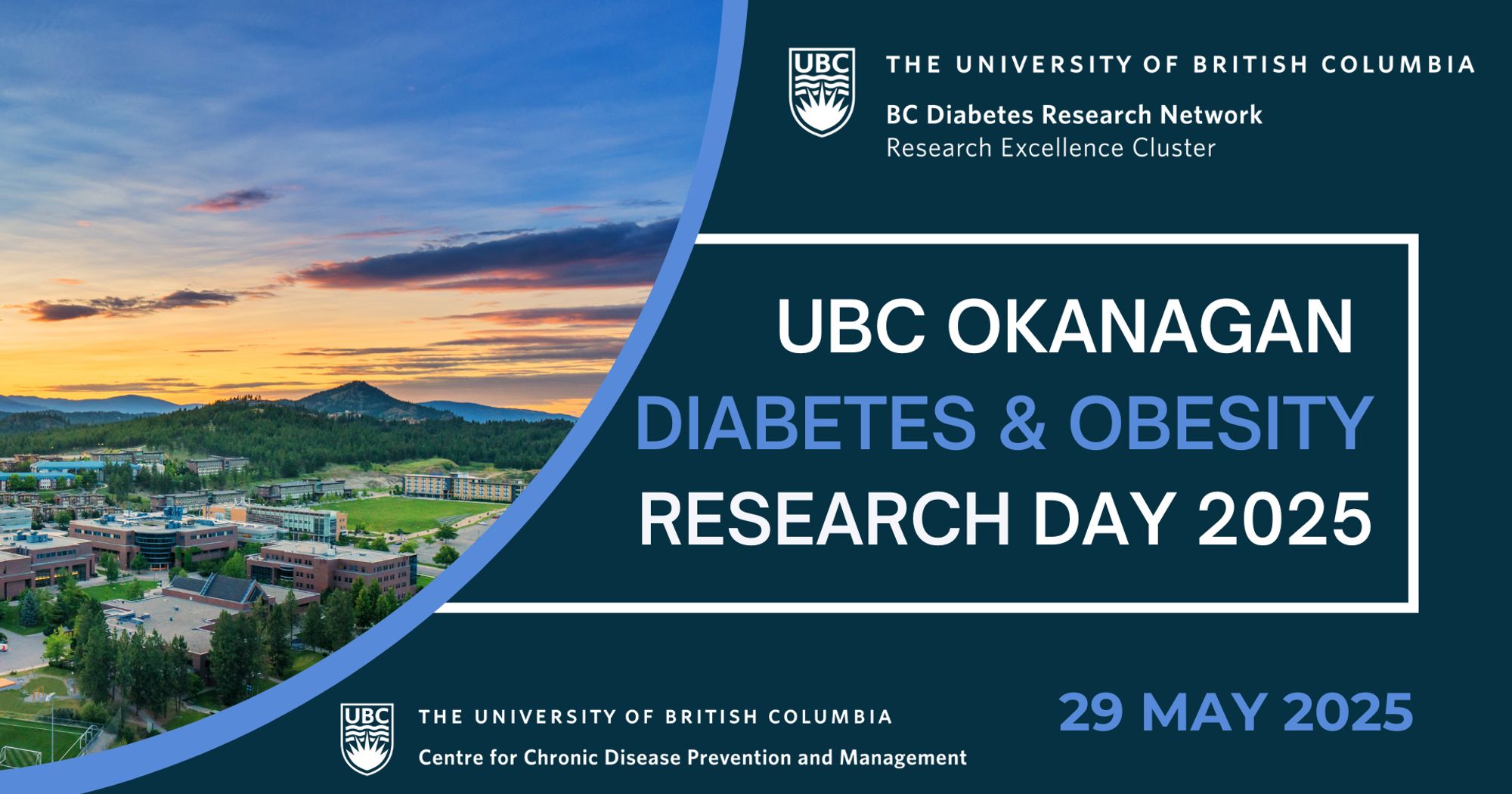 UBC

THE UNIVERSITY OF BRITISH COLUMBIA

BC Diabetes Research Network
Research Excellence Cluster

UBC OKANAGAN
DIABETES & OBESITY
RESEARCH DAY 2025

UBC

THE UNIVERSITY OF BRITISH COLUMBIA
Centre for Chronic Disease Prevention and Management

29 MAY 2025